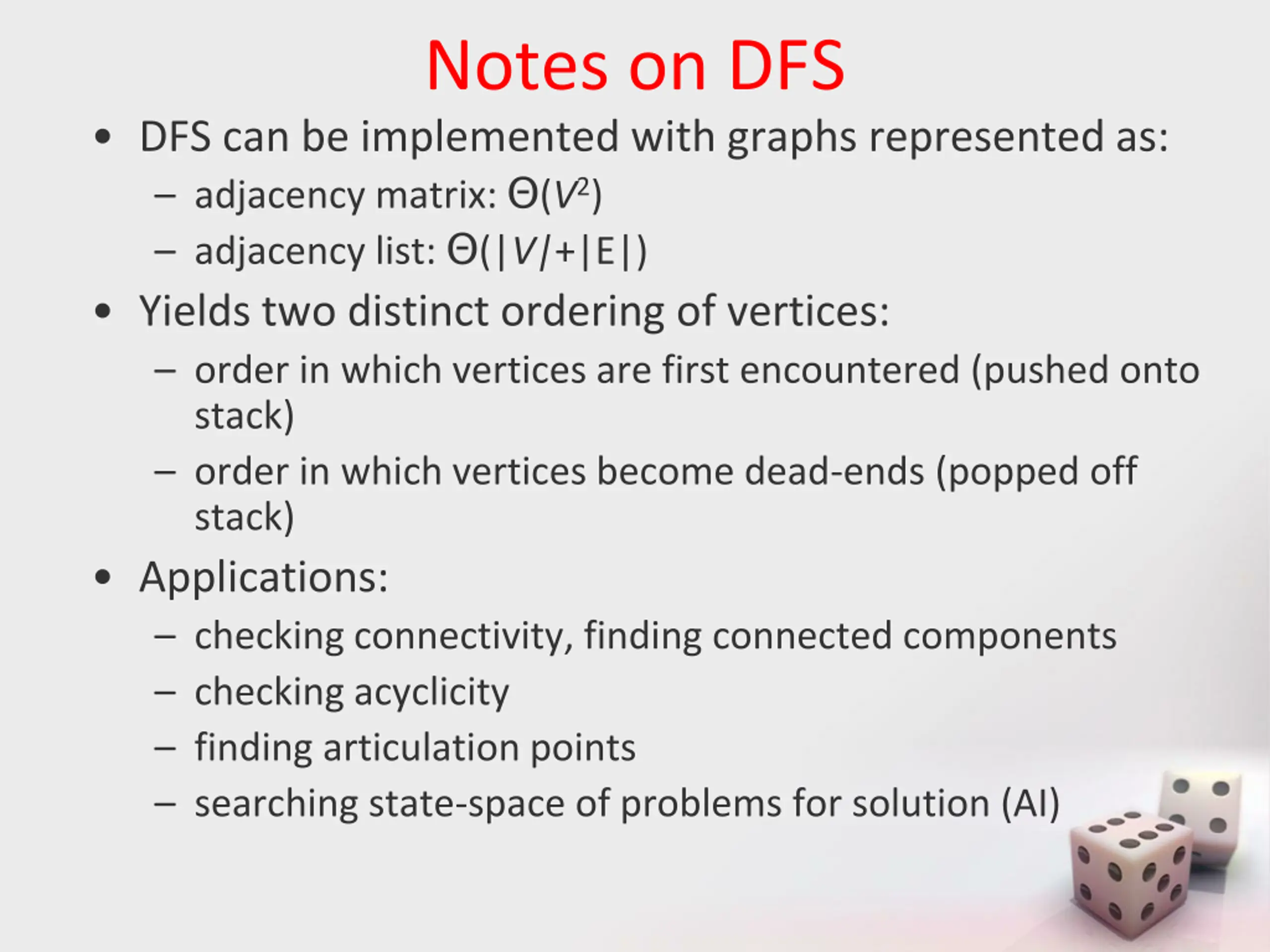 Notes on DFS

• DFS can be implemented with graphs represented as:
  – adjacency matrix: $\Theta(V^2)$
  – adjacency list: $\Theta(|V/+|E|)$
• Yields two distinct ordering of vertices:
  – order in which vertices are first encountered (pushed onto stack)
  – order in which vertices become dead-ends (popped off stack)
• Applications:
  – checking connectivity, finding connected components
  – checking acyclicity
  – finding articulation points
  – searching state-space of problems for solution (AI)